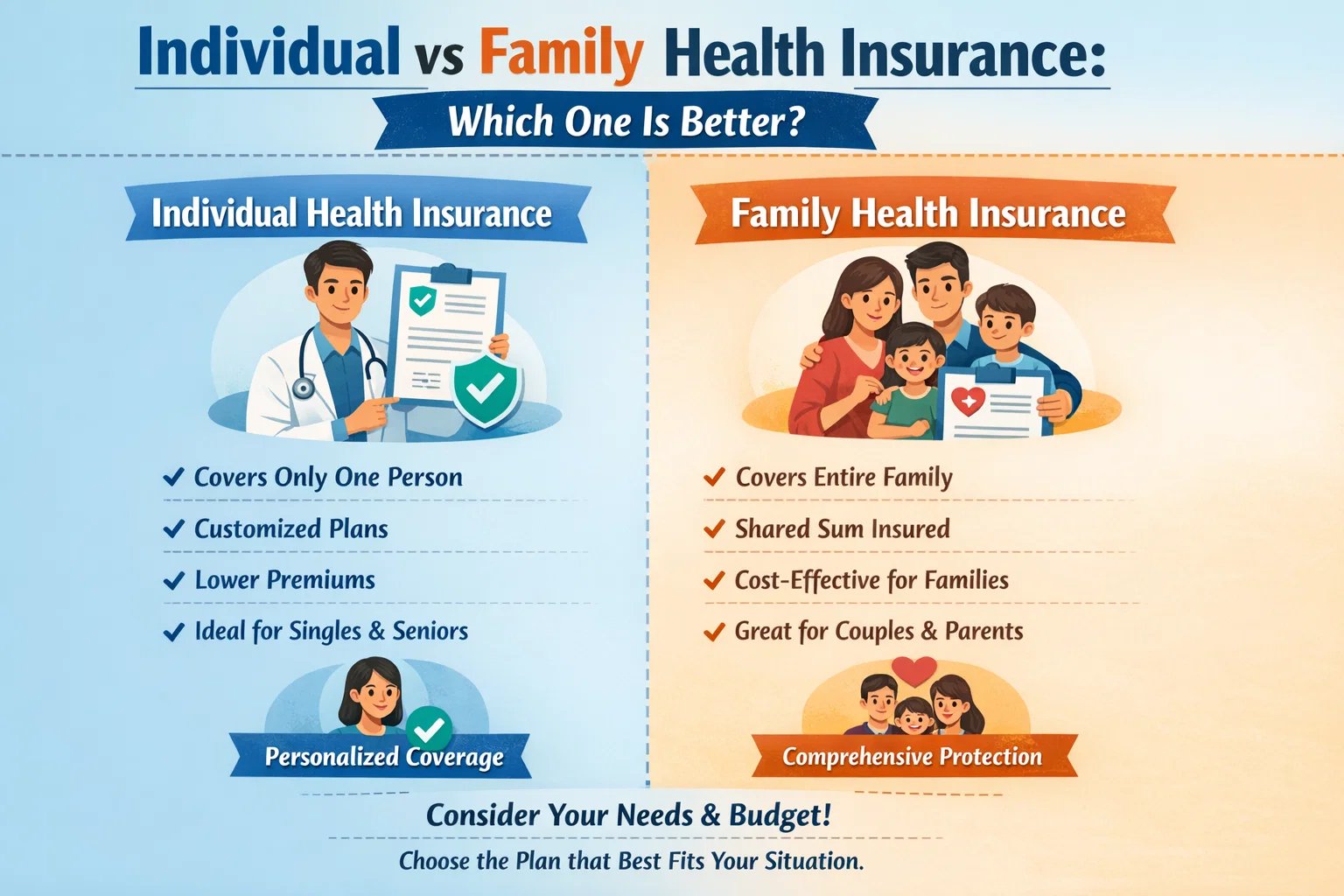 Individual vs Family Health Insurance:

Which One Is Better?

Individual Health Insurance

✓ Covers Only One Person
✓ Customized Plans
✓ Lower Premiums
✓ Ideal for Singles & Seniors

Personalized Coverage

Family Health Insurance

✓ Covers Entire Family
✓ Shared Sum Insured
✓ Cost-Effective for Families
✓ Great for Couples & Parents

Comprehensive Protection

Consider Your Needs & Budget!

Choose the Plan that Best Fits Your Situation.